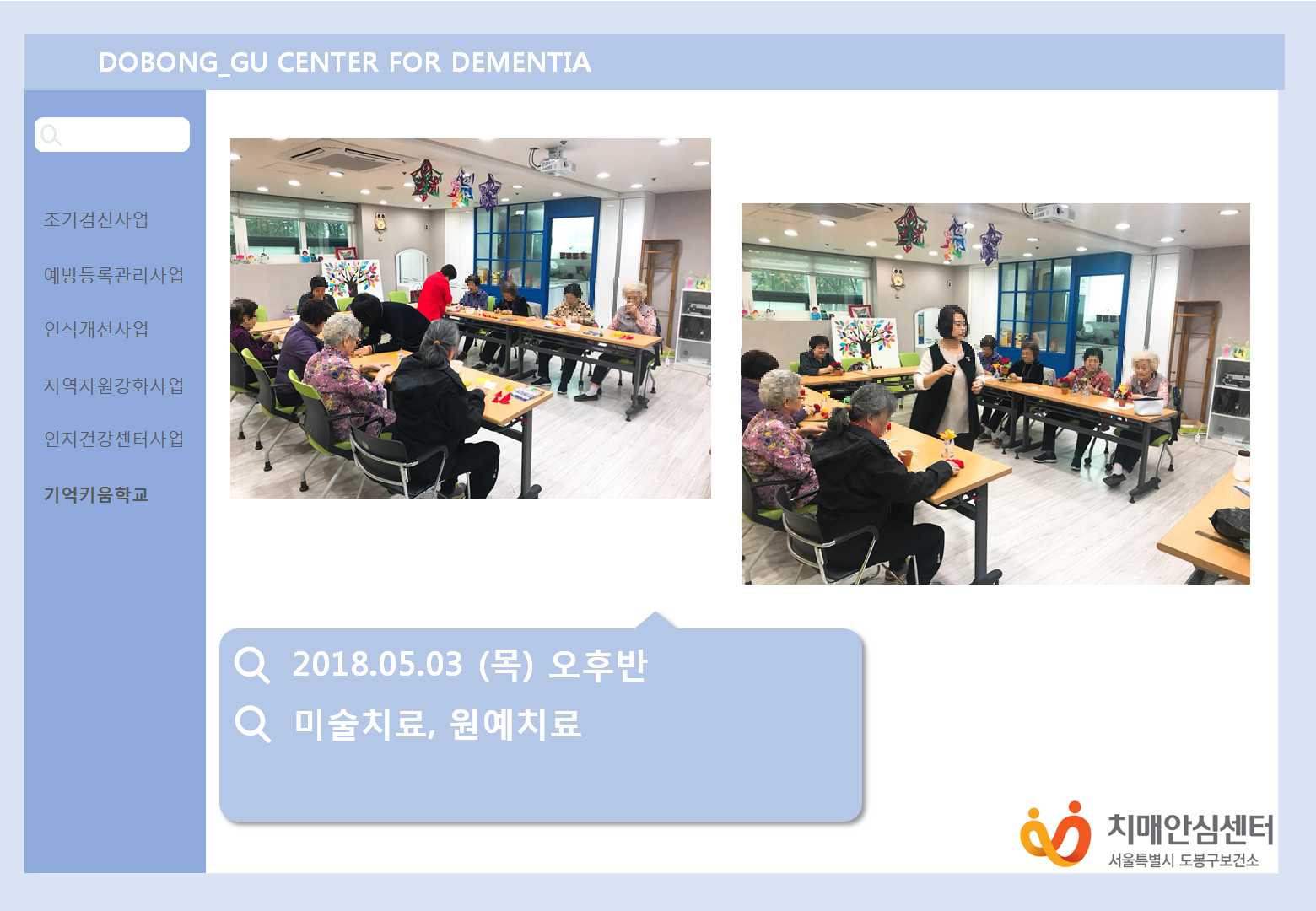 DOBONG_GU CENTER FOR DEMENTIA

조기검진사업

예방등록관리사업

인식개선사업

지역자원강화사업

인지건강센터사업

기억키움학교

2018.05.03 (목) 오후반

미술치료, 원예치료

치매안심센터
서울특별시 도봉구보건소